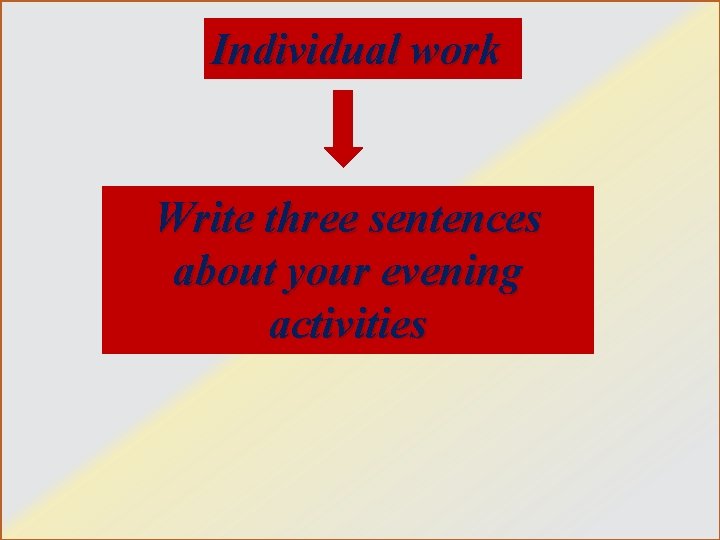 Individual work

Write three sentences about your evening activities